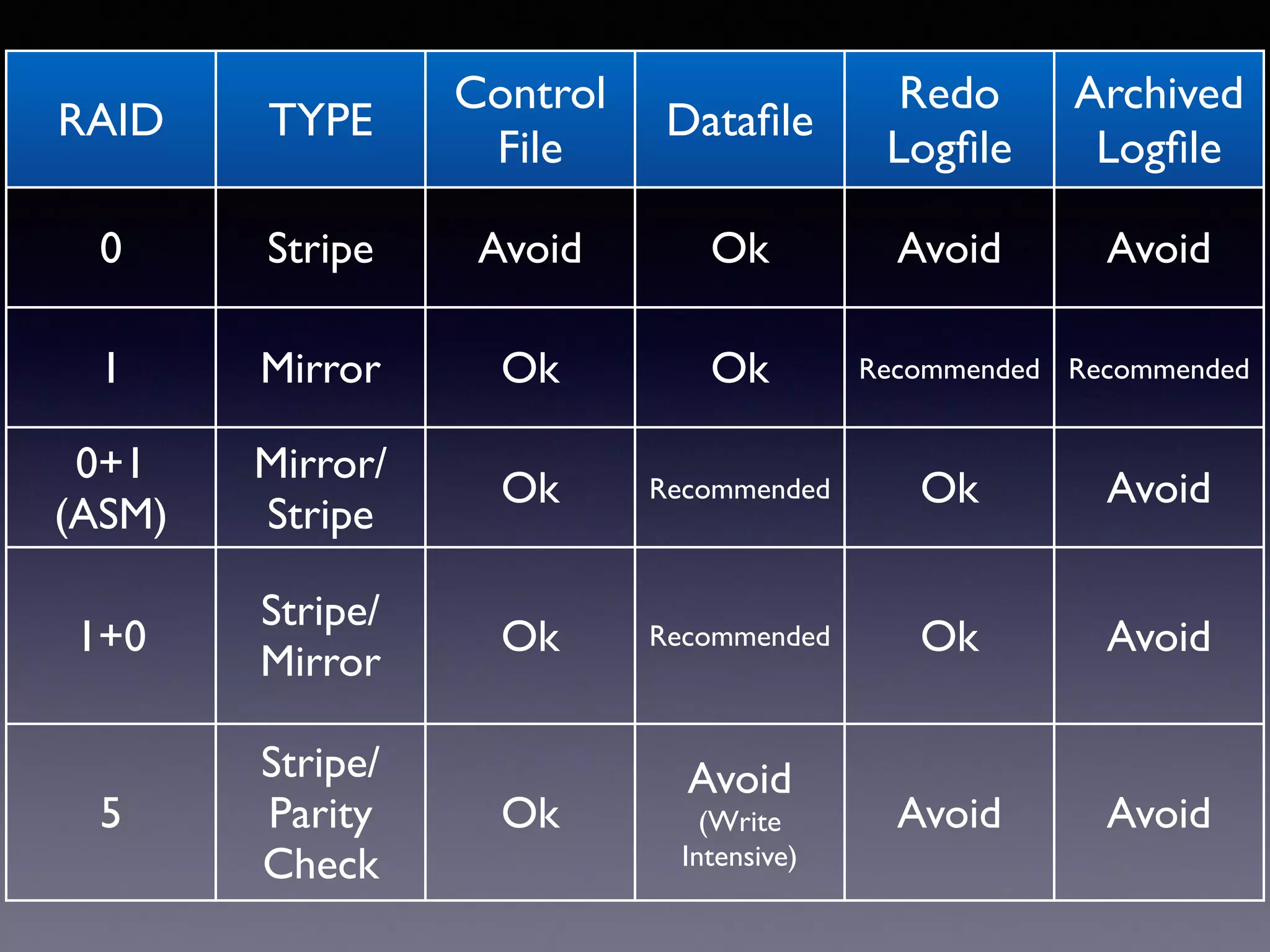 | RAID | TYPE | Control File | Datafile | Redo Logfile | Archived Logfile |
|---|---|---|---|---|---|
| 0 | Stripe | Avoid | Ok | Avoid | Avoid |
| 1 | Mirror | Ok | Ok | Recommended | Recommended |
| 0+1 (ASM) | Mirror/ Stripe | Ok | Recommended | Ok | Avoid |
| 1+0 | Stripe/ Mirror | Ok | Recommended | Ok | Avoid |
| 5 | Stripe/ Parity Check | Ok | Avoid (Write Intensive) | Avoid | Avoid |